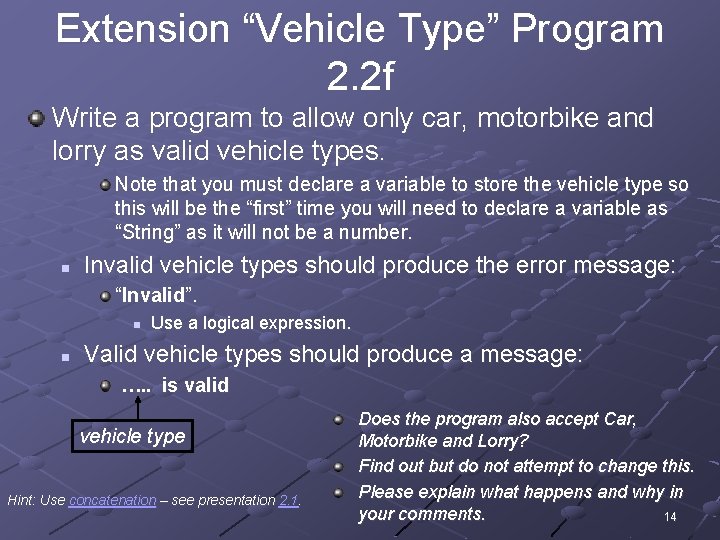 Extension “Vehicle Type” Program 2.2f

Write a program to allow only car, motorbike and lorry as valid vehicle types.

Note that you must declare a variable to store the vehicle type so this will be the “first” time you will need to declare a variable as “String” as it will not be a number.

Invalid vehicle types should produce the error message:

“Invalid”.

Use a logical expression.

Valid vehicle types should produce a message:

….. is valid

vehicle type

Does the program also accept Car, Motorbike and Lorry?

Find out but do not attempt to change this.

Please explain what happens and why in your comments.

Hint: Use concatenation – see presentation 2.1.

14